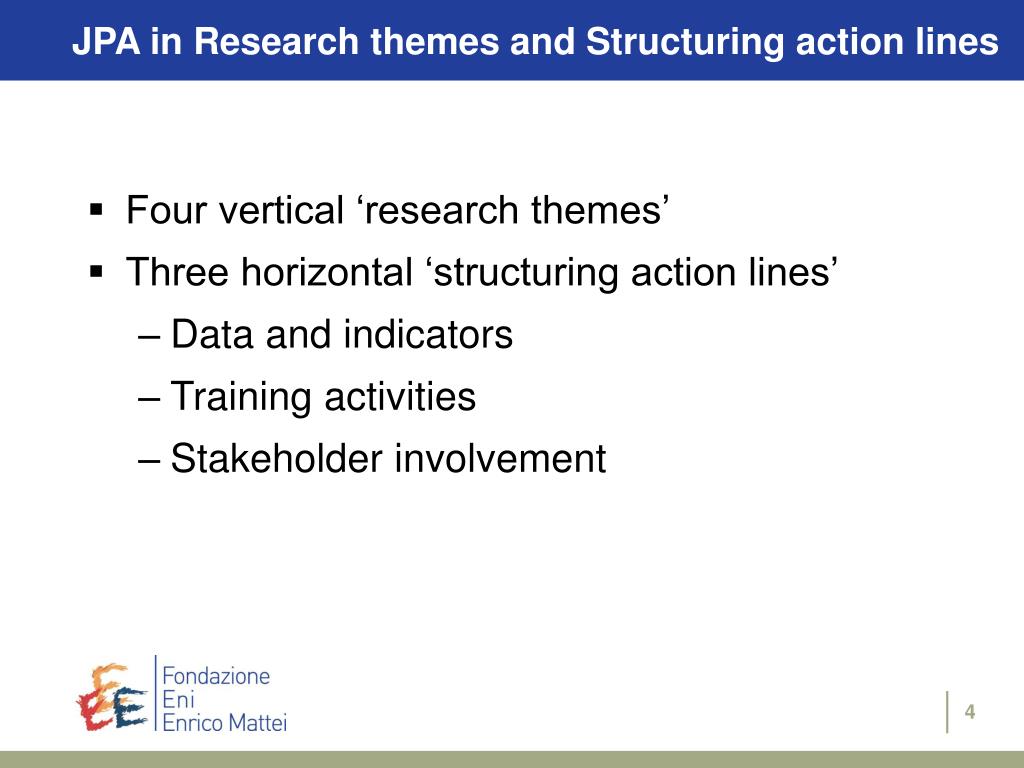 JPA in Research themes and Structuring action lines

▪ Four vertical ‘research themes’
▪ Three horizontal ‘structuring action lines’
– Data and indicators
– Training activities
– Stakeholder involvement

Fondazione Eni Enrico Mattei

4